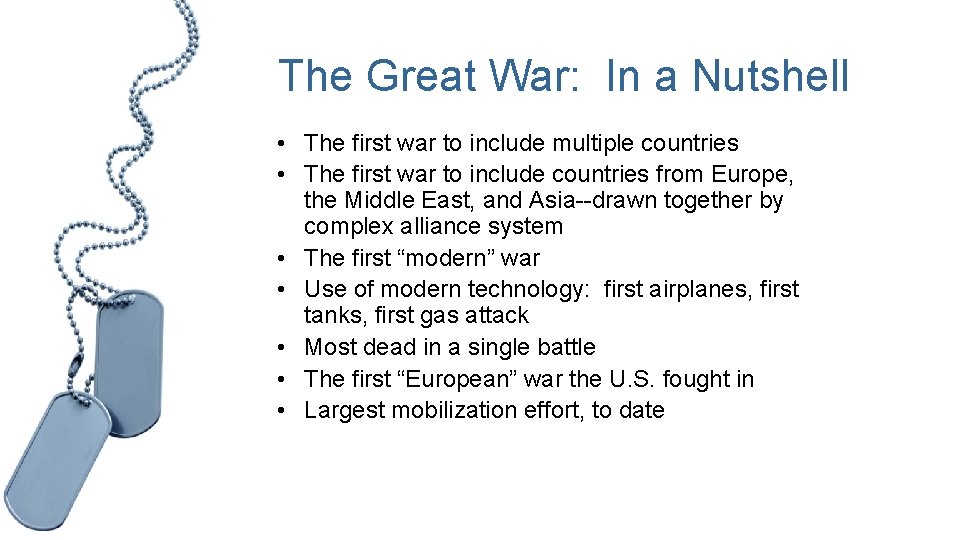 The Great War: In a Nutshell

• The first war to include multiple countries
• The first war to include countries from Europe, the Middle East, and Asia--drawn together by complex alliance system
• The first “modern” war
• Use of modern technology: first airplanes, first tanks, first gas attack
• Most dead in a single battle
• The first “European” war the U.S. fought in
• Largest mobilization effort, to date